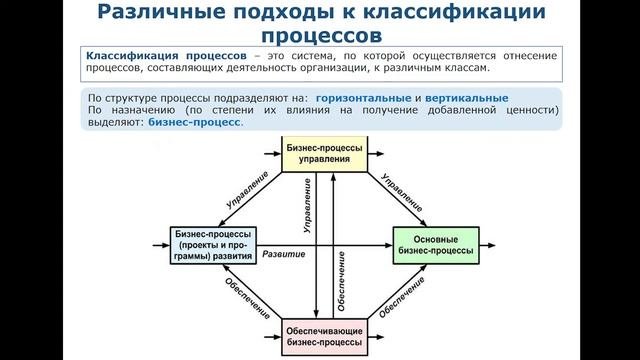 Различные подходы к классификации процессов

Классификация процессов – это система, по которой осуществляется отнесение процессов, составляющих деятельность организации, к различным классам.

По структуре процессы подразделяют на: горизонтальные и вертикальные
По назначению (по степени их влияния на получение добавленной ценности) выделяют: бизнес-процесс.

Бизнес-процессы управления

Управление

Управление

Управление

Бизнес-процессы (проекты и программы) развития

Развитие

Основные бизнес-процессы

Обеспечение

Обеспечение

Обеспечение

Обеспечивающие бизнес-процессы